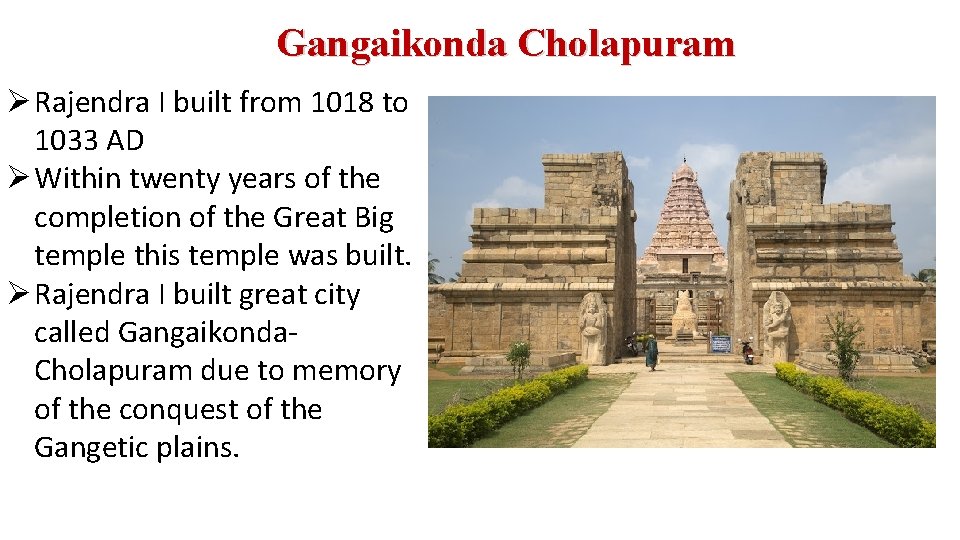 Gangaikonda Cholapuram

➢ Rajendra I built from 1018 to 1033 AD
➢ Within twenty years of the completion of the Great Big temple this temple was built.
➢ Rajendra I built great city called Gangaikonda-Cholapuram due to memory of the conquest of the Gangetic plains.